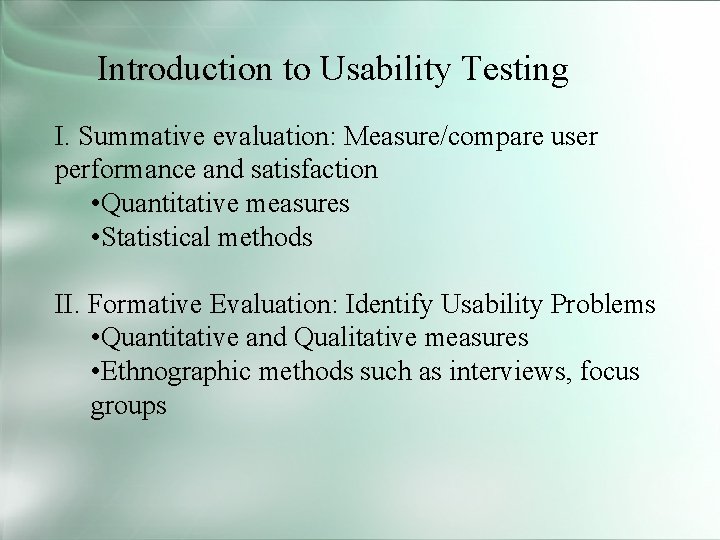 Introduction to Usability Testing

I. Summative evaluation: Measure/compare user performance and satisfaction
•Quantitative measures
•Statistical methods

II. Formative Evaluation: Identify Usability Problems
•Quantitative and Qualitative measures
•Ethnographic methods such as interviews, focus groups